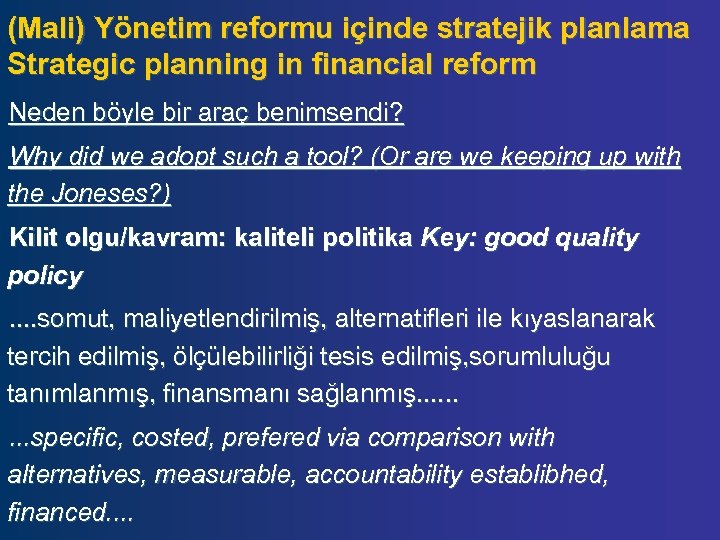 (Mali) Yönetim reformu içinde stratejik planlama Strategic planning in financial reform

Neden böyle bir araç benimsendi?

Why did we adopt such a tool? (Or are we keeping up with the Joneses?)

Kilit olgu/kavram: kaliteli politika Key: good quality policy

....somut, maliyetlendirilmiş, alternatifleri ile kıyaslanarak tercih edilmiş, ölçülebilirliği tesis edilmiş,sorumluluğu tanımlanmış, finansmanı sağlanmış......

...specific, costed, prefered via comparison with alternatives, measurable, accountability establibhed, financed....